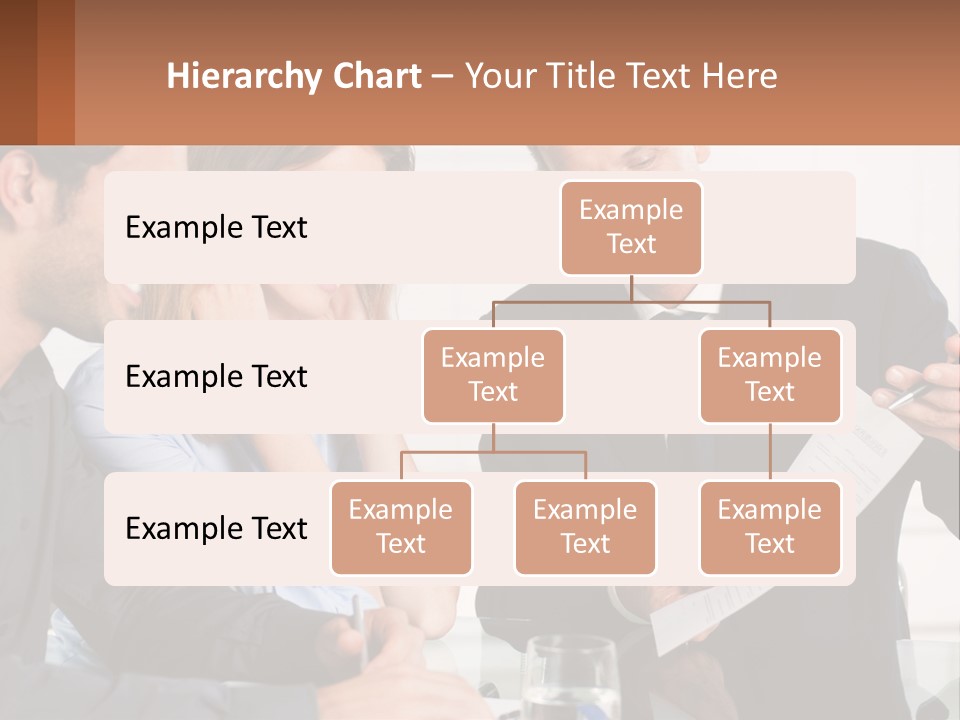 Hierarchy Chart – Your Title Text Here

Example Text

Example Text

Example Text

Example Text

Example Text

Example Text

Example Text

Example Text

Example Text